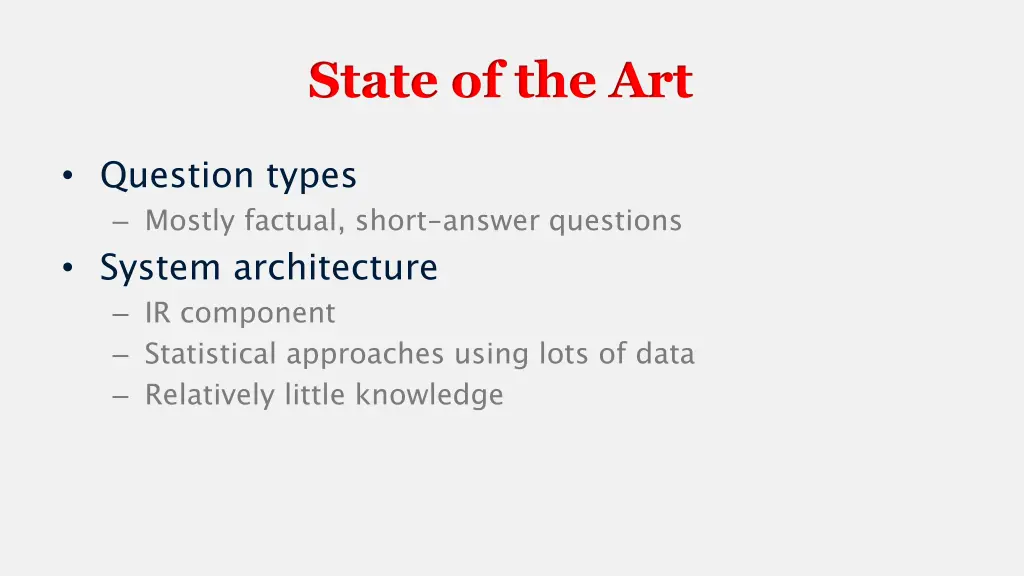 State of the Art

• Question types
– Mostly factual, short-answer questions
• System architecture
– IR component
– Statistical approaches using lots of data
– Relatively little knowledge